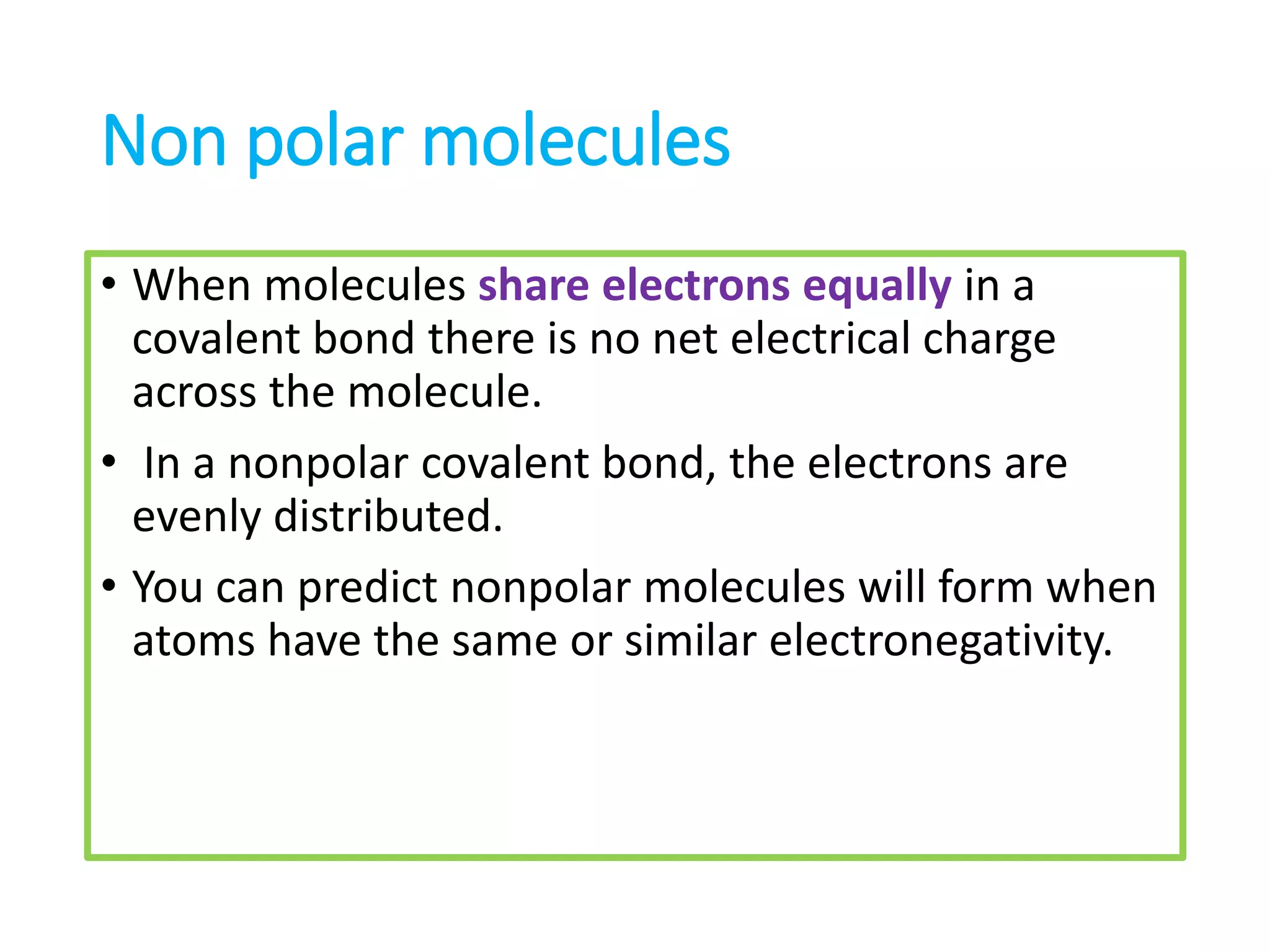 Non polar molecules

• When molecules share electrons equally in a covalent bond there is no net electrical charge across the molecule.

• In a nonpolar covalent bond, the electrons are evenly distributed.

• You can predict nonpolar molecules will form when atoms have the same or similar electronegativity.